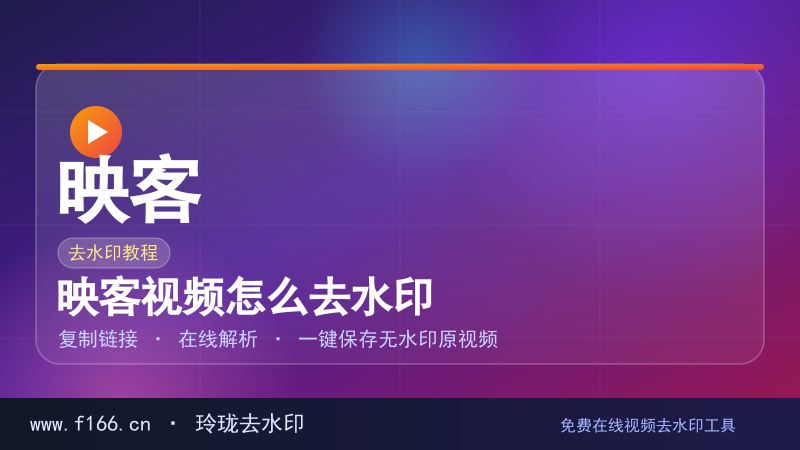 映客

去水印教程

映客视频怎么去水印

复制链接 · 在线解析 · 一键保存无水印原视频

www.f166.cn · 玲珑去水印

免费在线视频去水印工具